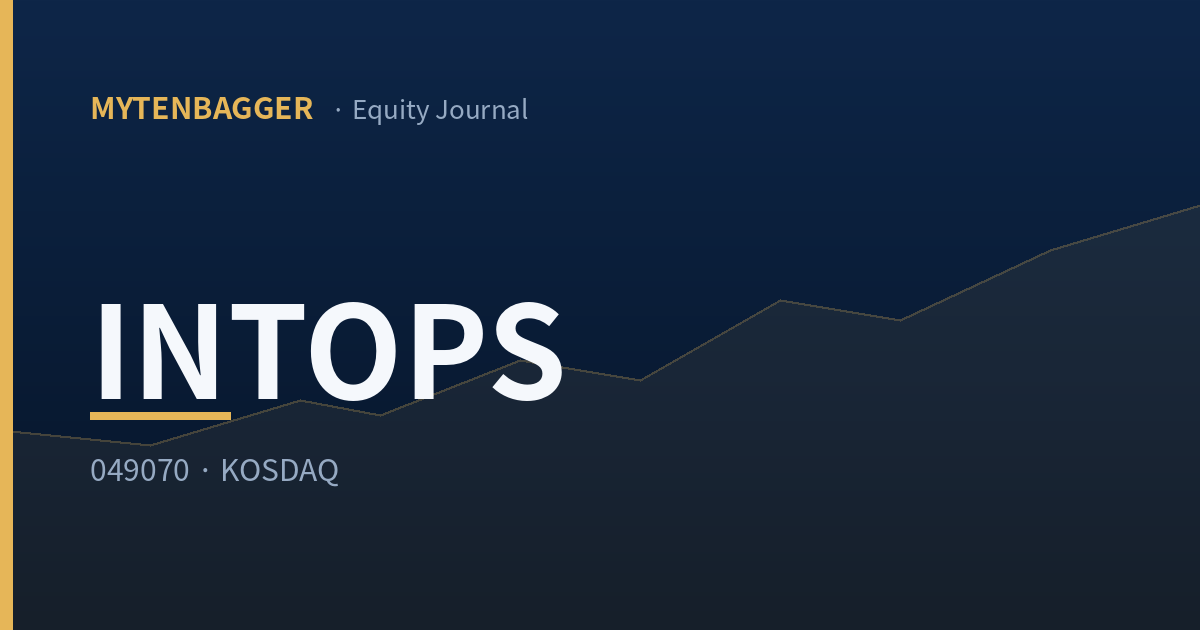 MYTENBAGGER · Equity Journal

INTOPS

049070 · KOSDAQ